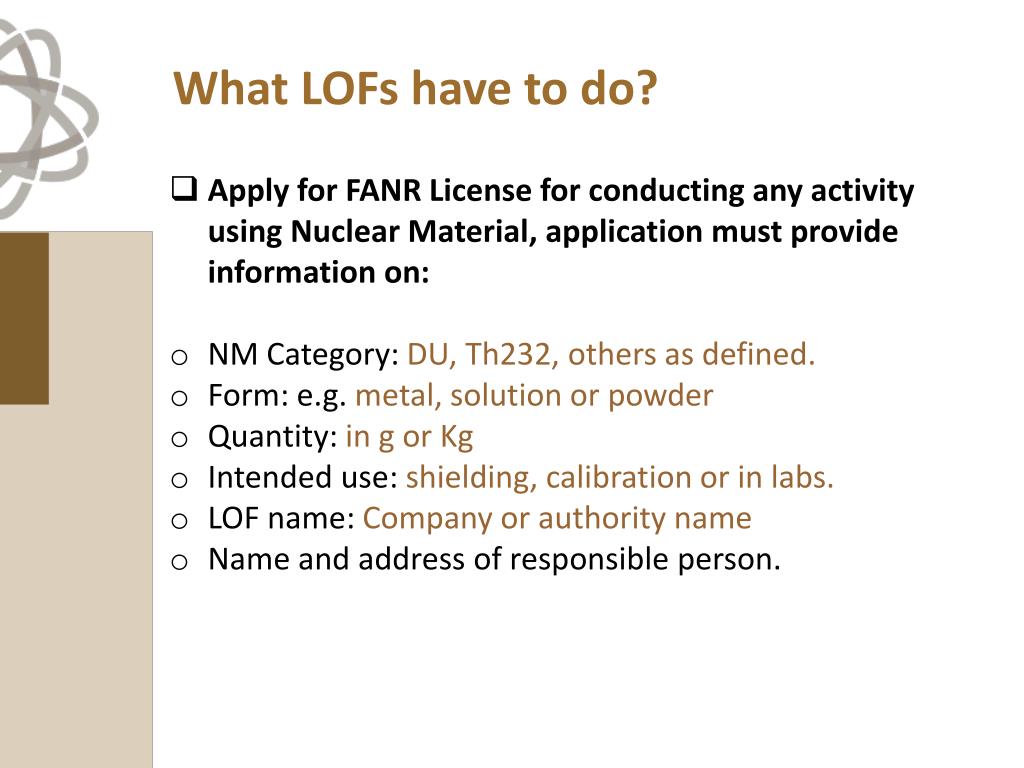 What LOFs have to do?

❑ Apply for FANR License for conducting any activity using Nuclear Material, application must provide information on:

o NM Category: DU, Th232, others as defined.
o Form: e.g. metal, solution or powder
o Quantity: in g or Kg
o Intended use: shielding, calibration or in labs.
o LOF name: Company or authority name
o Name and address of responsible person.